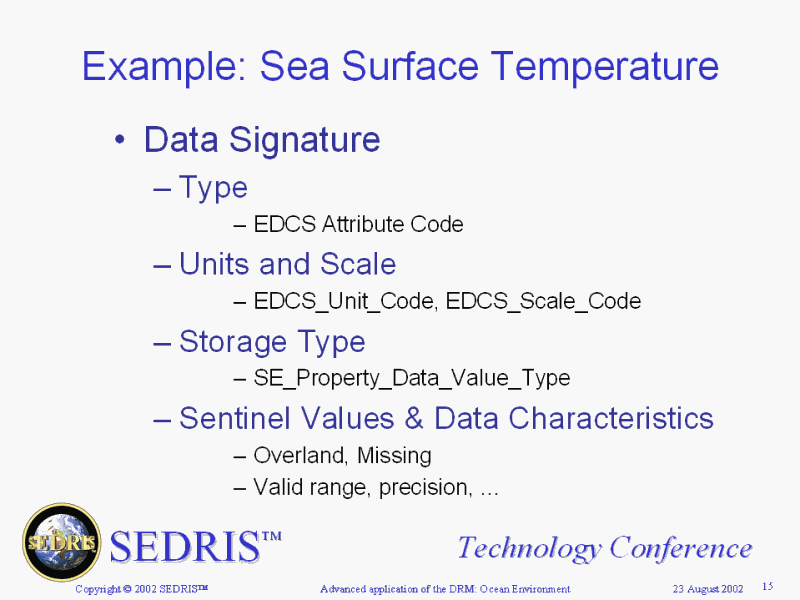 Example: Sea Surface Temperature

• Data Signature

– Type

– EDCS Attribute Code

– Units and Scale

– EDCS_Unit_Code, EDCS_Scale_Code

– Storage Type

– SE_Property_Data_Value_Type

– Sentinel Values & Data Characteristics

– Overland, Missing

– Valid range, precision, ...

SEDRIS SEDRIS™ Technology Conference

Copyright © 2002 SEDRIS™ Advanced application of the DRM: Ocean Environment 23 August 2002 15